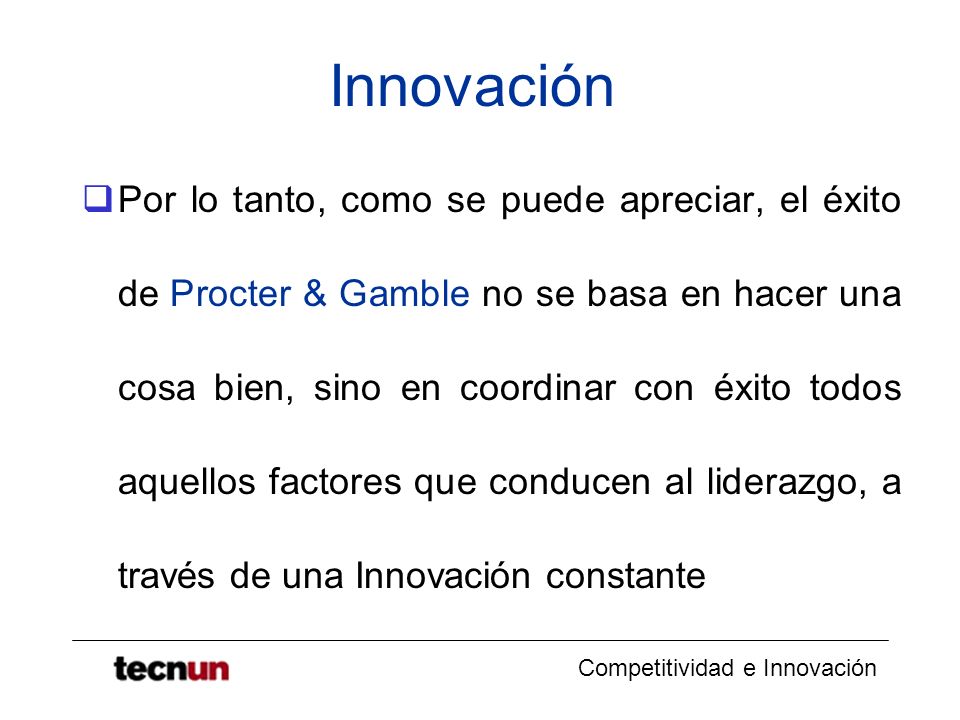 Innovación

Por lo tanto, como se puede apreciar, el éxito de Procter & Gamble no se basa en hacer una cosa bien, sino en coordinar con éxito todos aquellos factores que conducen al liderazgo, a través de una Innovación constante

tecnun

Competitividad e Innovación